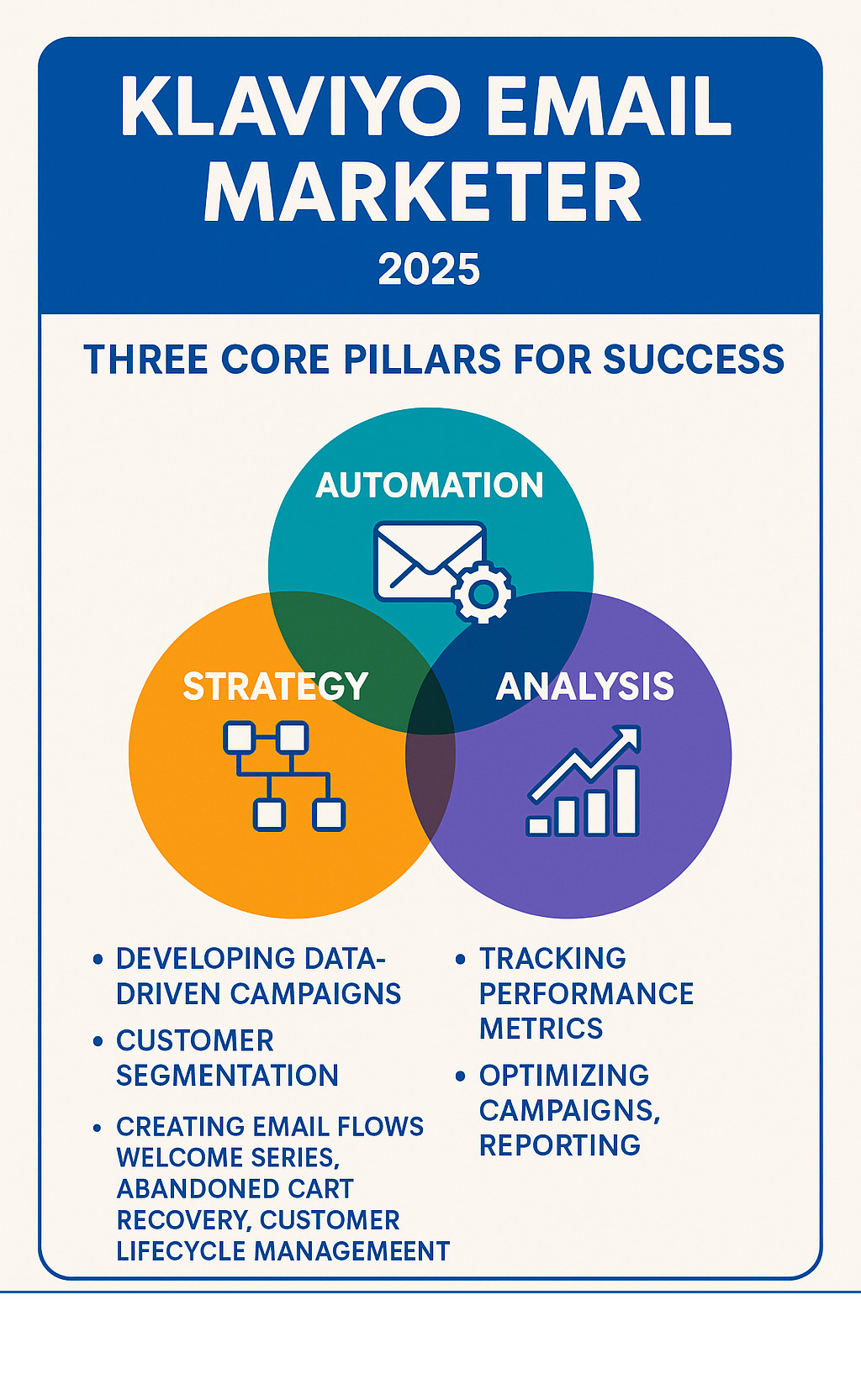 KLAVIYO EMAIL MARKETER
2025

THREE CORE PILLARS FOR SUCCESS

AUTOMATION

STRATEGY

ANALYSIS

• DEVELOPING DATA-DRIVEN CAMPAIGNS
• CUSTOMER SEGMENTATION
• CREATING EMAIL FLOWS WELCOME SERIES, ABANDONED CART RECOVERY, CUSTOMER LIFECYCLE MANAGEMEENT

• TRACKING PERFORMANCE METRICS
• OPTIMIZING CAMPAIGNS, REPORTING